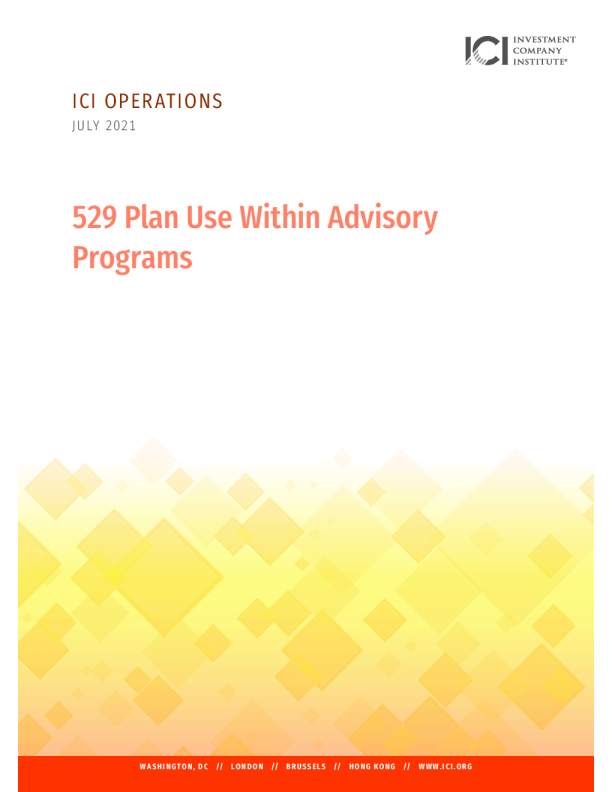 ICI INVESTMENT COMPANY INSTITUTE®

ICI OPERATIONS
JULY 2021

529 Plan Use Within Advisory Programs

WASHINGTON, DC // LONDON // BRUSSELS // HONG KONG // WWW.ICI.ORG